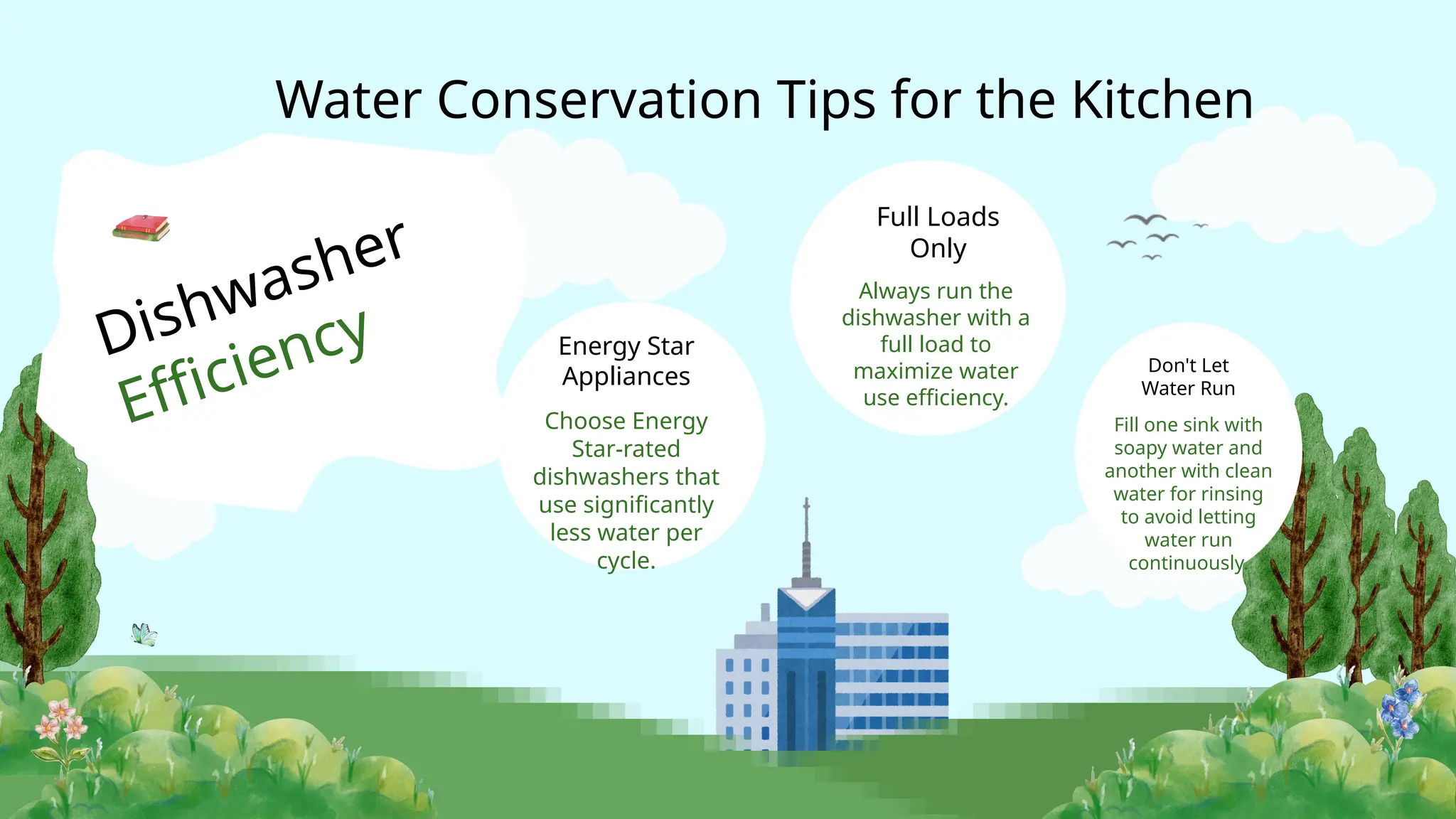 Water Conservation Tips for the Kitchen

Dishwasher Efficiency

Energy Star Appliances

Choose Energy Star-rated dishwashers that use significantly less water per cycle.

Full Loads Only

Always run the dishwasher with a full load to maximize water use efficiency.

Don't Let Water Run

Fill one sink with soapy water and another with clean water for rinsing to avoid letting water run continuously